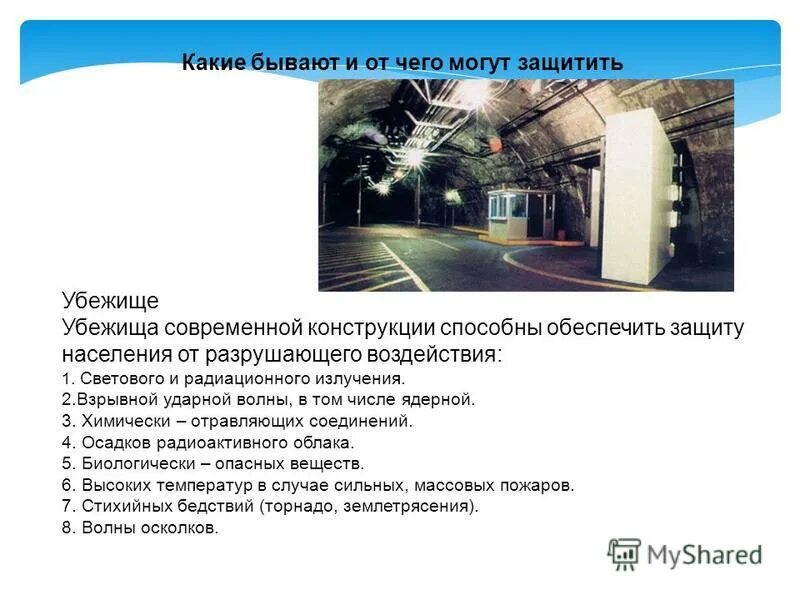 Какие бывают и от чего могут защитить

Убежище
Убежища современной конструкции способны обеспечить защиту населения от разрушающего воздействия:
1. Светового и радиационного излучения.
2.Взрывной ударной волны, в том числе ядерной.
3. Химически – отравляющих соединений.
4. Осадков радиоактивного облака.
5. Биологически – опасных веществ.
6. Высоких температур в случае сильных, массовых пожаров.
7. Стихийных бедствий (торнадо, землетрясения).
8. Волны осколков.

MyShared